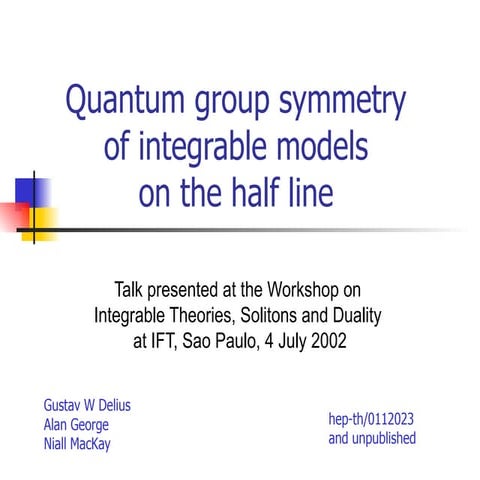 Quantum group symmetry of integrable models on the half line

Talk presented at the Workshop on Integrable Theories, Solitons and Duality at IFT, Sao Paulo, 4 July 2002

Gustav W Delius
Alan George
Niall MacKay

hep-th/0112023
and unpublished